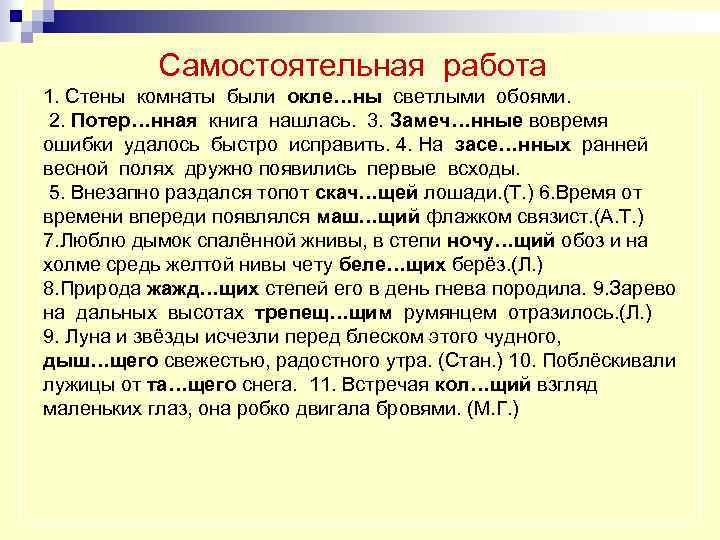 Самостоятельная работа

1. Стены комнаты были окле…ны светлыми обоями.
2. Потер…нная книга нашлась. 3. Замеч…нные вовремя ошибки удалось быстро исправить. 4. На засе…нных ранней весной полях дружно появились первые всходы.
5. Внезапно раздался топот скач…щей лошади.(Т.) 6.Время от времени впереди появлялся маш…щий флажком связист.(А.Т.) 7.Люблю дымок спалённой жнивы, в степи ночу…щий обоз и на холме средь желтой нивы чету беле…щих берёз.(Л.) 8.Природа жажд…щих степей его в день гнева породила. 9.Зарево на дальных высотах трепещ…щим румянцем отразилось.(Л.) 9. Луна и звёзды исчезли перед блеском этого чудного, дыш…щего свежестью, радостного утра. (Стан.) 10. Поблёскивали лужицы от та…щего снега. 11. Встречая кол…щий взгляд маленьких глаз, она робко двигала бровями. (М.Г.)